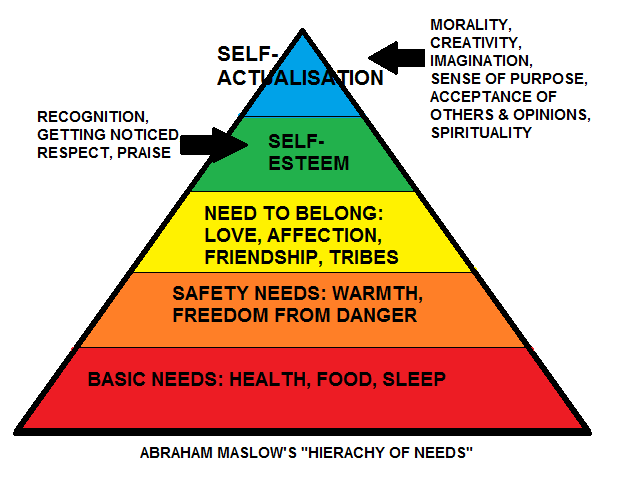 SELF-ACTUALISATION

MORALITY, CREATIVITY, IMAGINATION, SENSE OF PURPOSE, ACCEPTANCE OF OTHERS & OPINIONS, SPIRITUALITY

RECOGNITION, GETTING NOTICED RESPECT, PRAISE

SELF-ESTEEM

NEED TO BELONG: LOVE, AFFECTION, FRIENDSHIP, TRIBES

SAFETY NEEDS: WARMTH, FREEDOM FROM DANGER

BASIC NEEDS: HEALTH, FOOD, SLEEP

ABRAHAM MASLOW'S "HIERACHY OF NEEDS"